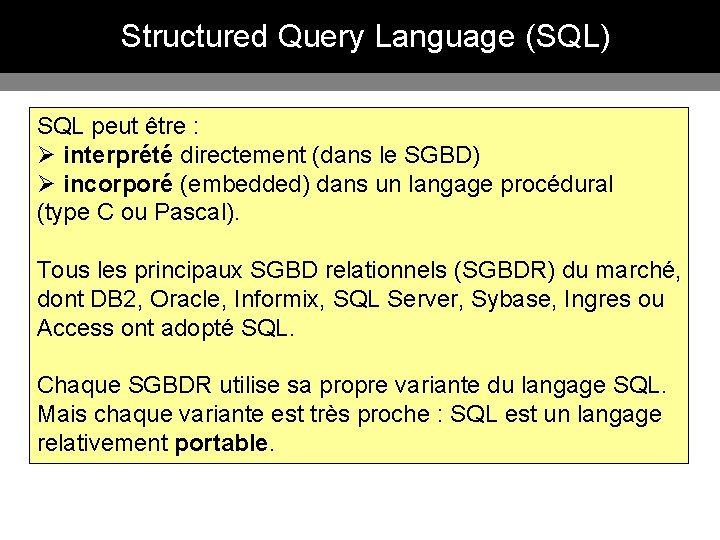 Structured Query Language (SQL)

SQL peut être :
➢ interprété directement (dans le SGBD)
➢ incorporé (embedded) dans un langage procédural (type C ou Pascal).

Tous les principaux SGBD relationnels (SGBDR) du marché, dont DB2, Oracle, Informix, SQL Server, Sybase, Ingres ou Access ont adopté SQL.

Chaque SGBDR utilise sa propre variante du langage SQL. Mais chaque variante est très proche : SQL est un langage relativement portable.